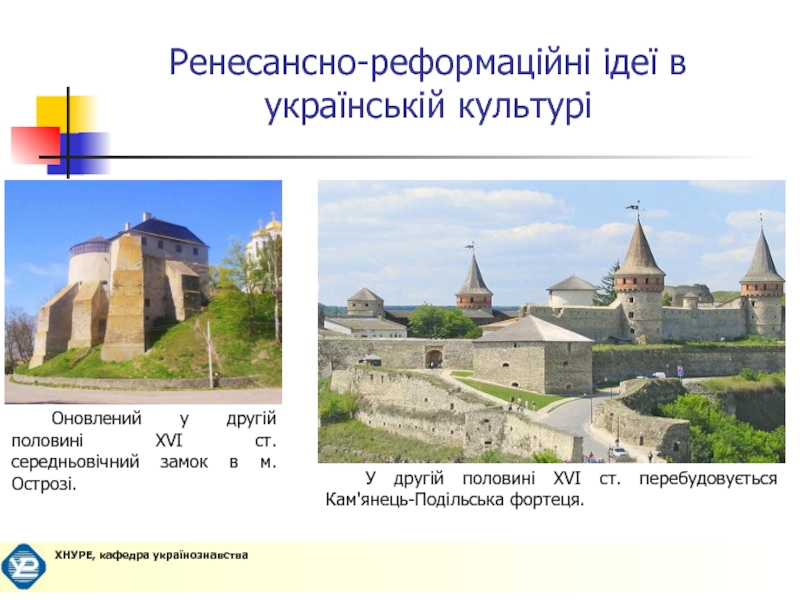 Ренесансно-реформаційні ідеї в українській культурі

Оновлений у другій половині XVI ст. середньовічний замок в м. Острозі.

У другій половині XVI ст. перебудовується Кам'янець-Подільська фортеця.

ХНУРЕ, кафедра українознавства